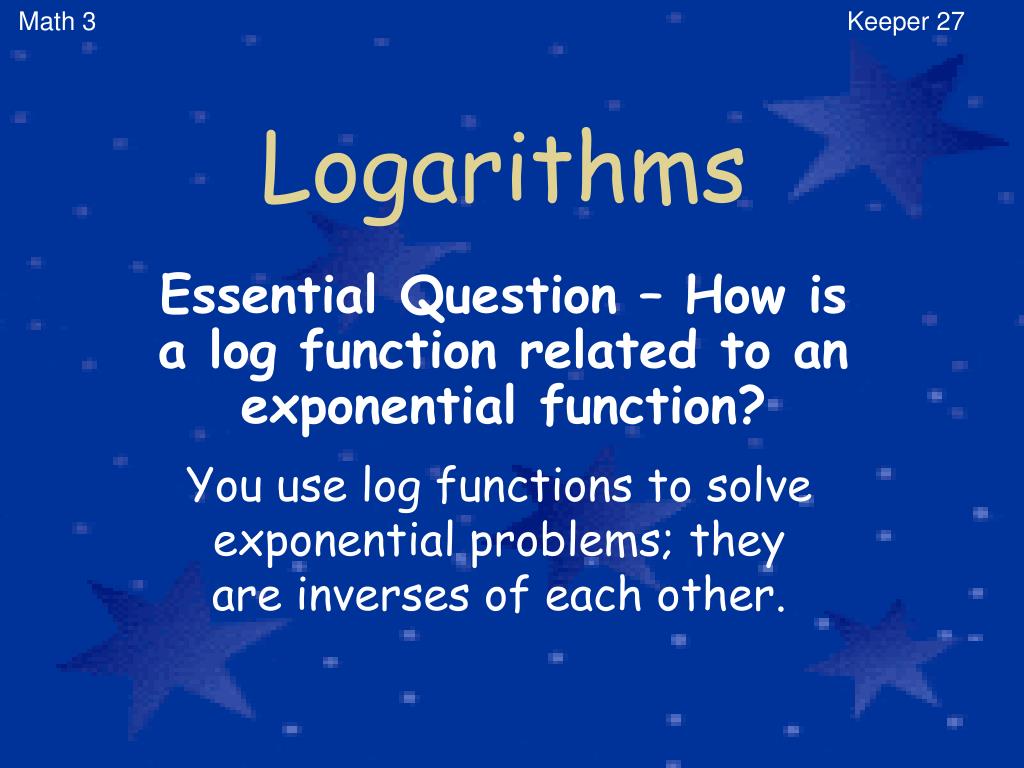 Math 3

Keeper 27

Logarithms

Essential Question – How is a log function related to an exponential function?

You use log functions to solve exponential problems; they are inverses of each other.